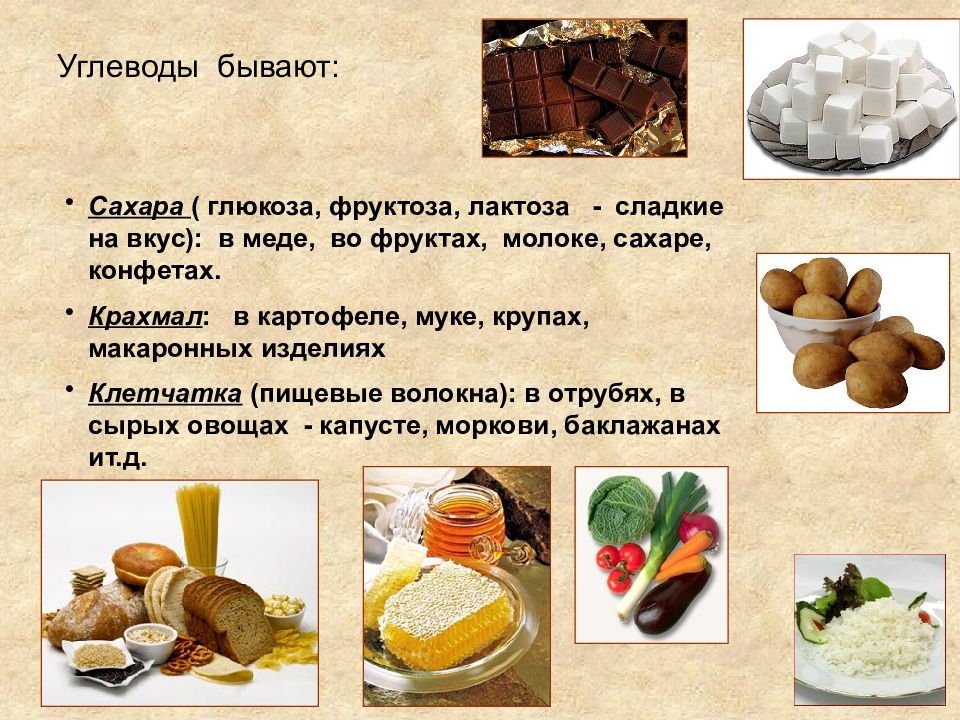 Углеводы бывают:

• Сахара ( глюкоза, фруктоза, лактоза - сладкие на вкус): в меде, во фруктах, молоке, сахаре, конфетах.

• Крахмал: в картофеле, муке, крупах, макаронных изделиях

• Клетчатка (пищевые волокна): в отрубях, в сырых овощах - капусте, моркови, баклажанах ит.д.